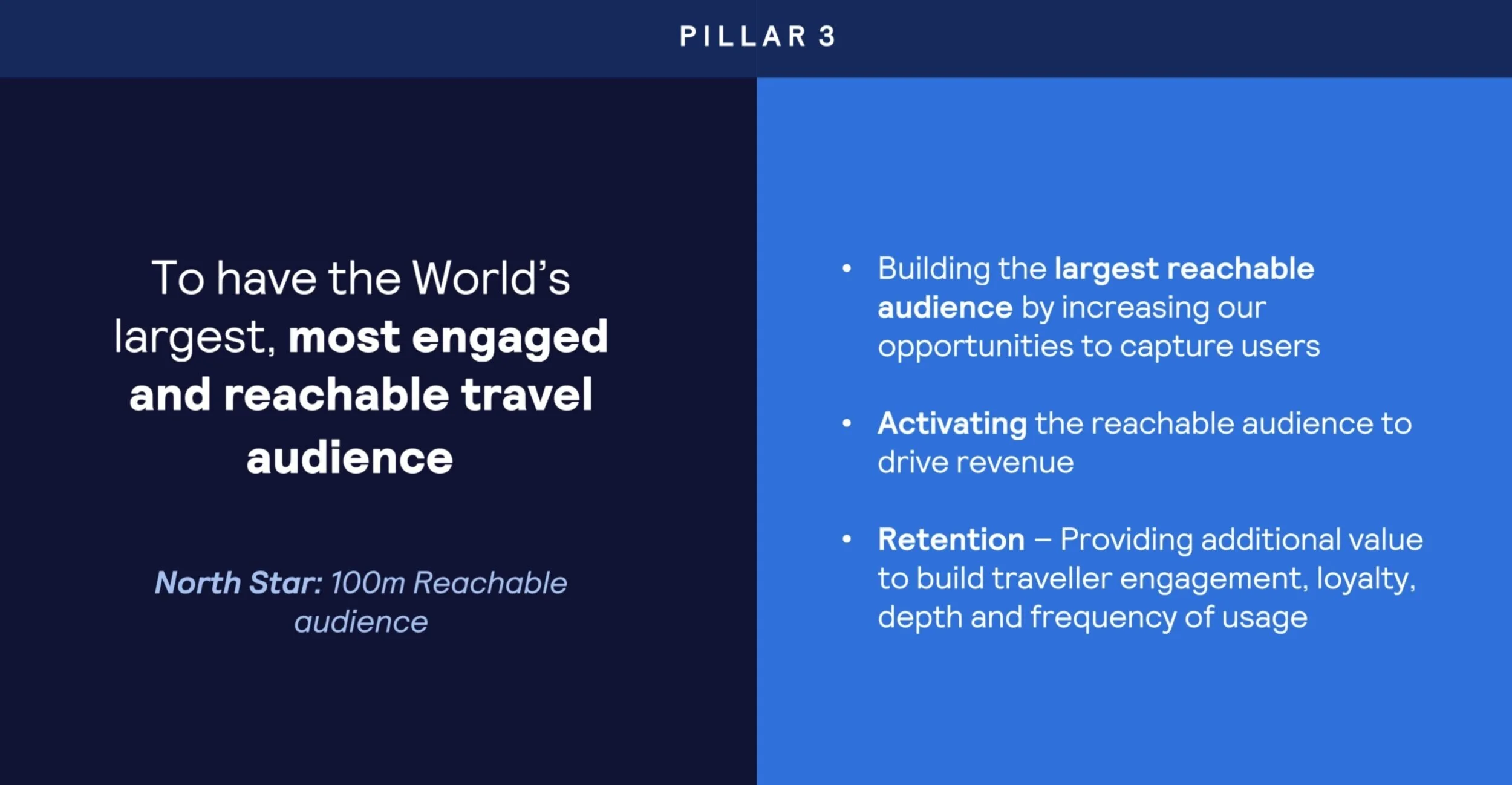 PILLAR 3

To have the World's largest, most engaged and reachable travel audience

North Star: 100m Reachable audience

• Building the largest reachable audience by increasing our opportunities to capture users

• Activating the reachable audience to drive revenue

• Retention – Providing additional value to build traveller engagement, loyalty, depth and frequency of usage